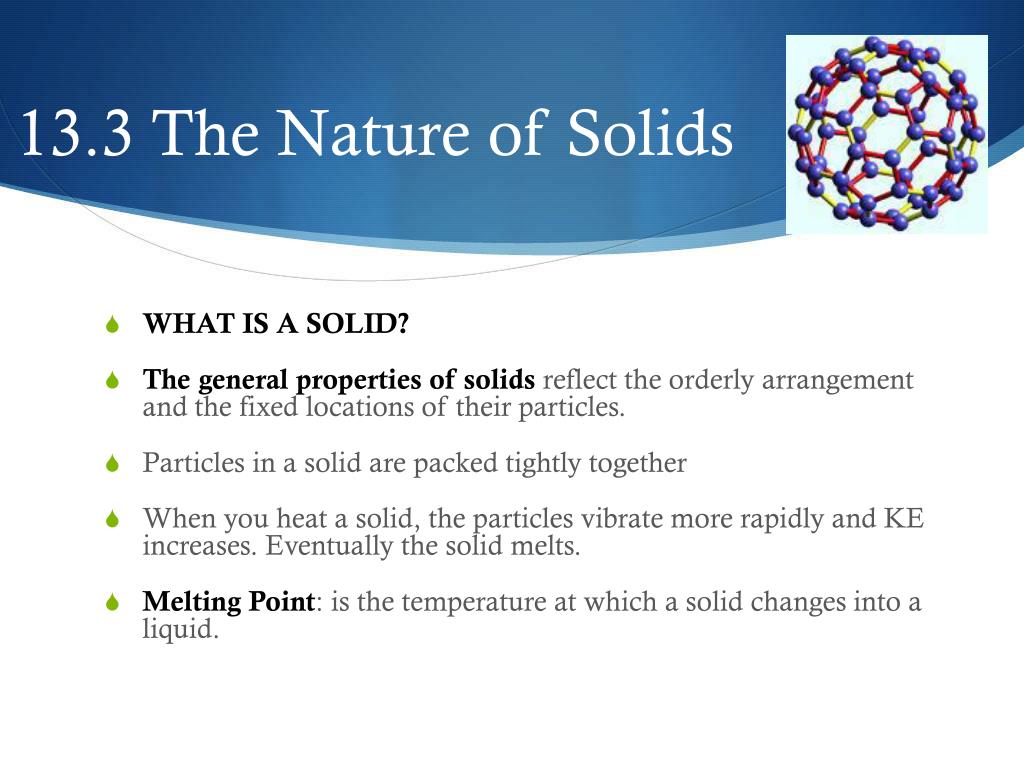 13.3 The Nature of Solids

WHAT IS A SOLID?

The general properties of solids reflect the orderly arrangement and the fixed locations of their particles.

Particles in a solid are packed tightly together

When you heat a solid, the particles vibrate more rapidly and KE increases. Eventually the solid melts.

Melting Point: is the temperature at which a solid changes into a liquid.